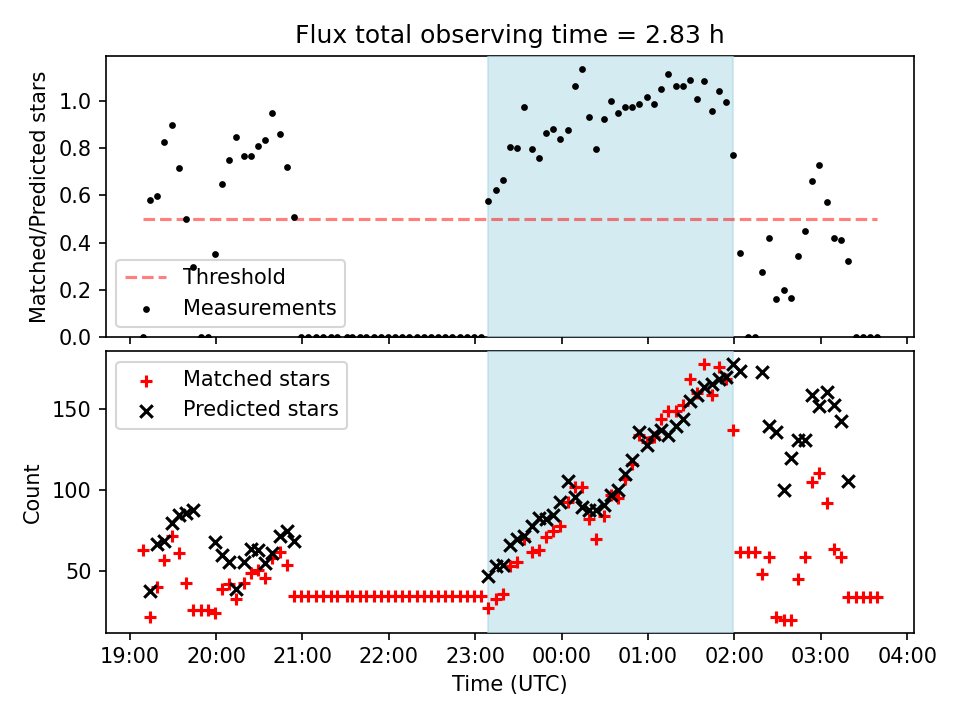 Flux total observing time = 2.83 h

Matched/Predicted stars

1.0
0.8
0.6
0.4
0.2
0.0

Threshold
Measurements

Matched stars
Predicted stars

Count

150
100
50

19:00 20:00 21:00 22:00 23:00 00:00 01:00 02:00 03:00 04:00

Time (UTC)